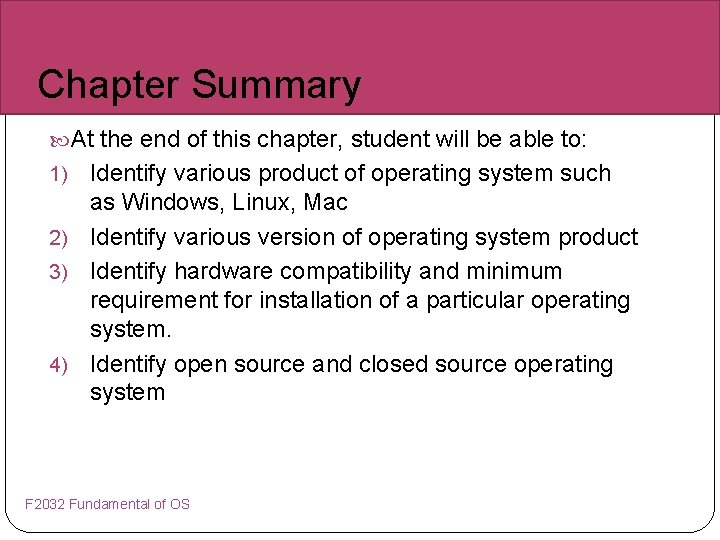 Chapter Summary

At the end of this chapter, student will be able to:

1) Identify various product of operating system such as Windows, Linux, Mac
2) Identify various version of operating system product
3) Identify hardware compatibility and minimum requirement for installation of a particular operating system.
4) Identify open source and closed source operating system

F2032 Fundamental of OS